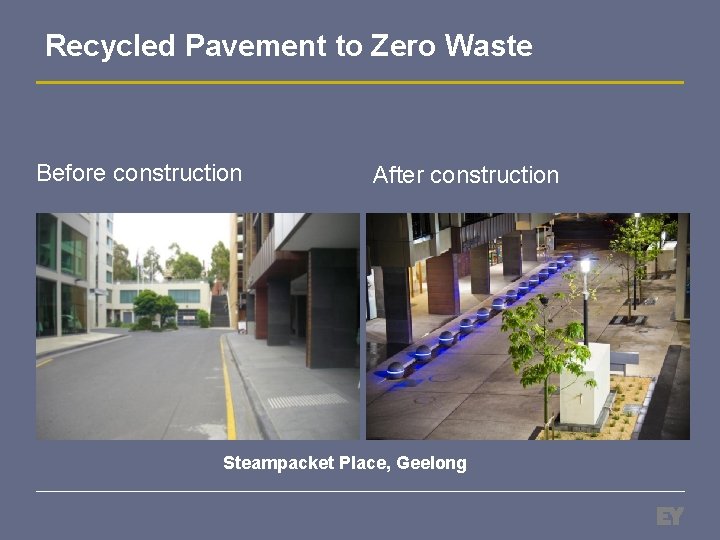 Recycled Pavement to Zero Waste

Before construction

After construction

Steampacket Place, Geelong

EY